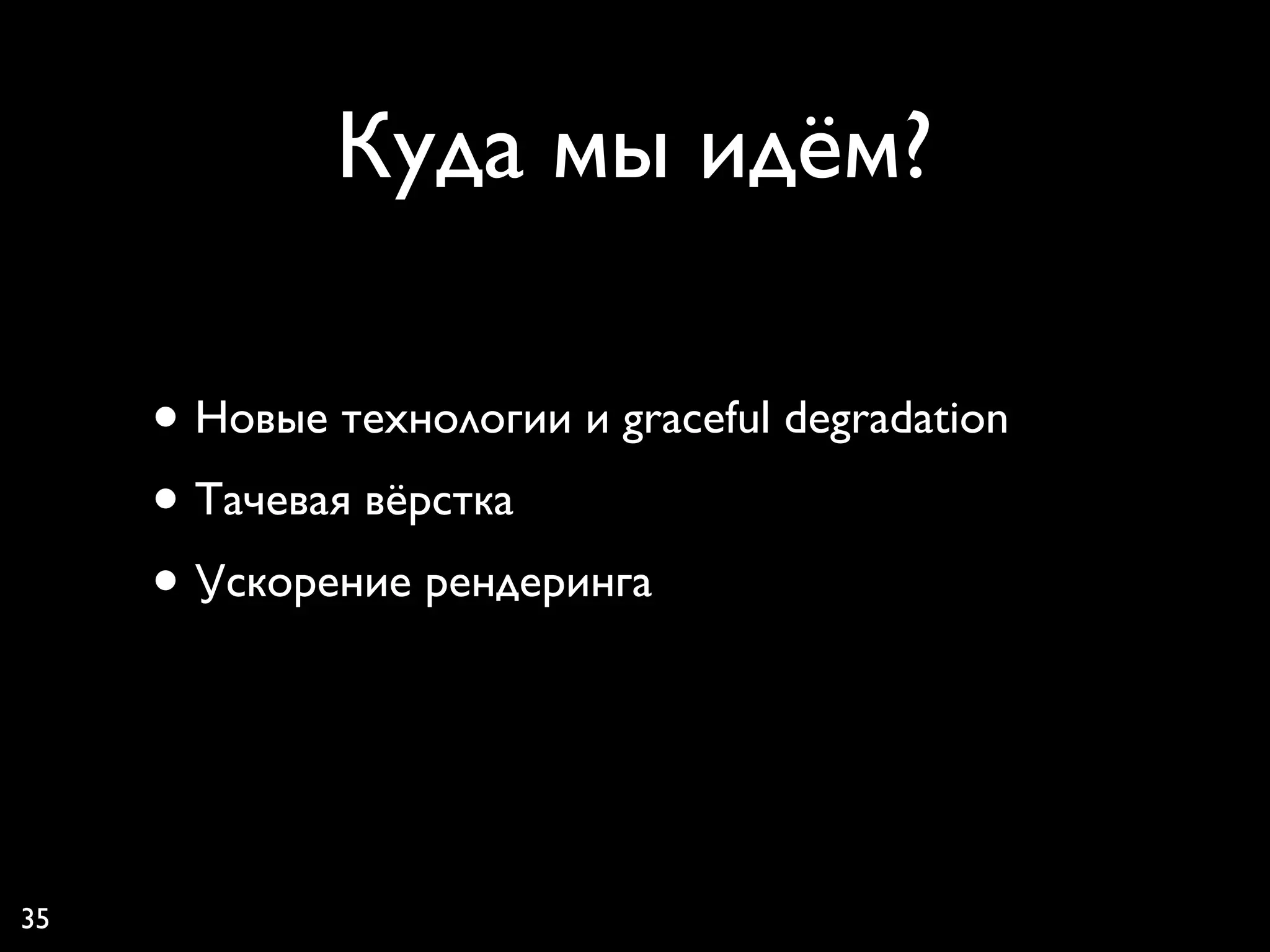 Куда мы идём?

• Новые технологии и graceful degradation
• Тачевая вёрстка
• Ускорение рендеринга

35